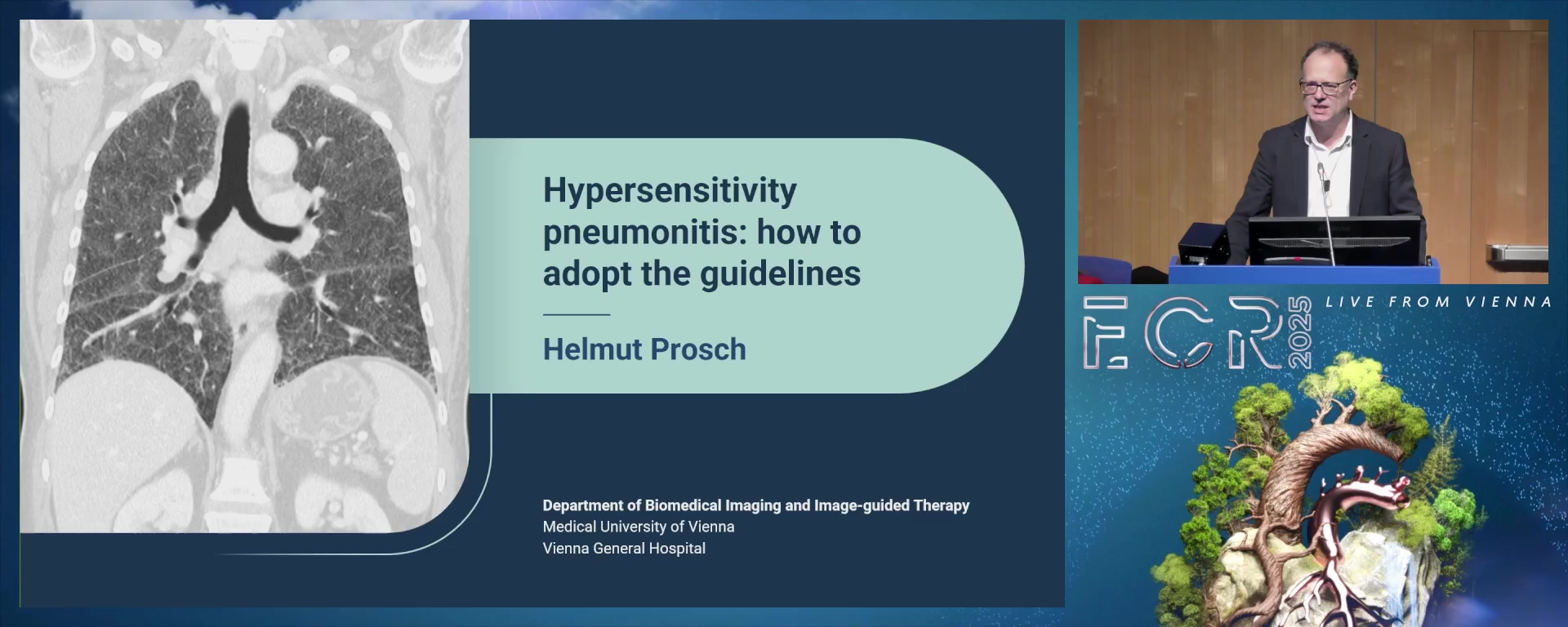 Hypersensitivity pneumonitis: how to adopt the guidelines

Helmut Prosch

Department of Biomedical Imaging and Image-guided Therapy
Medical University of Vienna
Vienna General Hospital

ECR 2025

LIVE FROM VIENNA